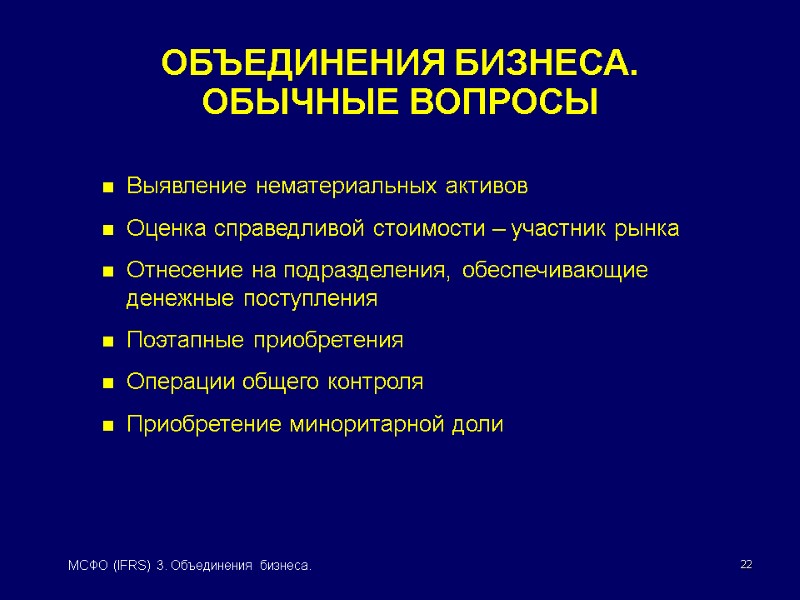 ОБЪЕДИНЕНИЯ БИЗНЕСА. ОБЫЧНЫЕ ВОПРОСЫ

- Выявление нематериальных активов
- Оценка справедливой стоимости – участник рынка
- Отнесение на подразделения, обеспечивающие денежные поступления
- Поэтапные приобретения
- Операции общего контроля
- Приобретение миноритарной доли

МСФО (IFRS) 3. Объединения бизнеса.

22